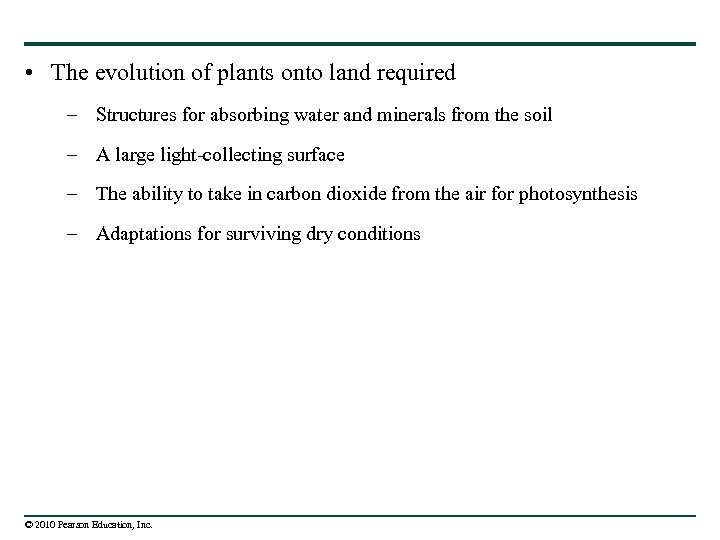 • The evolution of plants onto land required

– Structures for absorbing water and minerals from the soil

– A large light-collecting surface

– The ability to take in carbon dioxide from the air for photosynthesis

– Adaptations for surviving dry conditions

© 2010 Pearson Education, Inc.